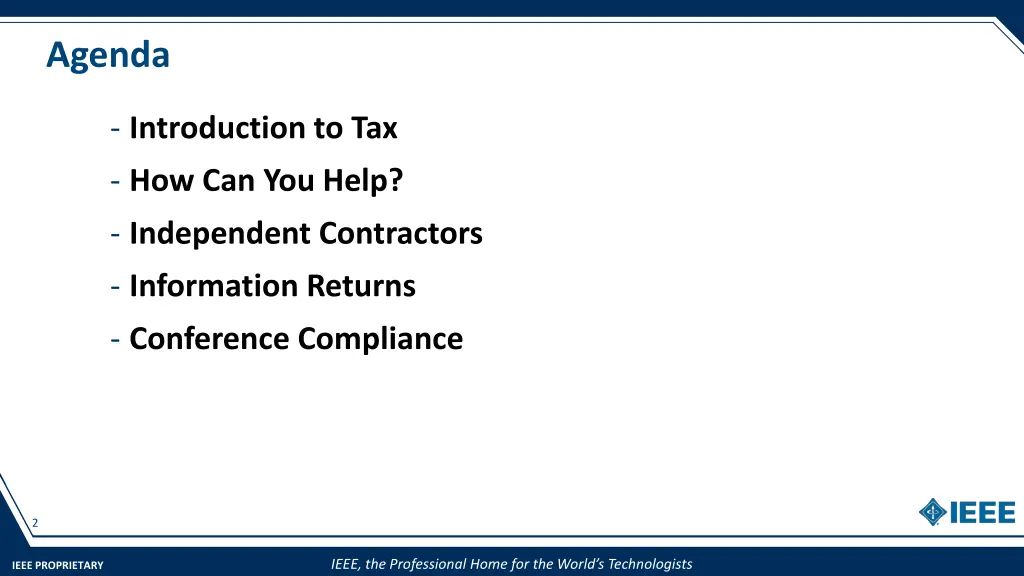 Agenda

- Introduction to Tax
- How Can You Help?
- Independent Contractors
- Information Returns
- Conference Compliance

2

IEEE

IEEE PROPRIETARY

IEEE, the Professional Home for the World's Technologists